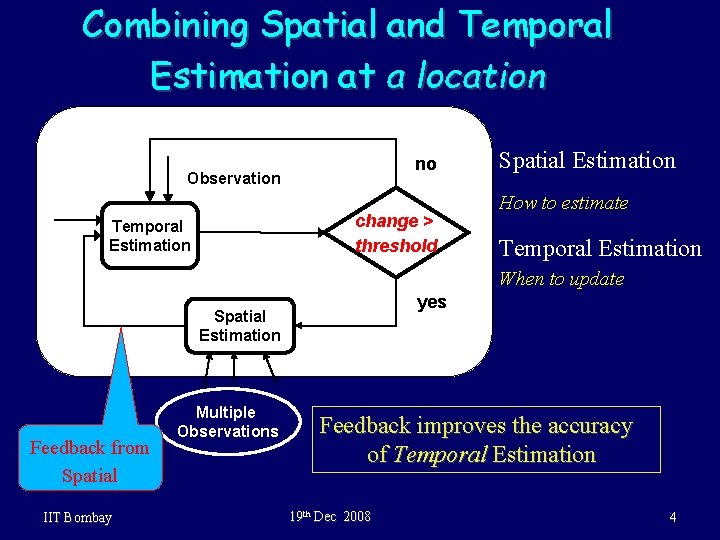 Combining Spatial and Temporal Estimation at a location

Observation

no

Temporal Estimation

change > threshold

yes

Spatial Estimation

Multiple Observations

Feedback from Spatial

Spatial Estimation

How to estimate

Temporal Estimation

When to update

Feedback improves the accuracy of Temporal Estimation

IIT Bombay

19th Dec 2008

4